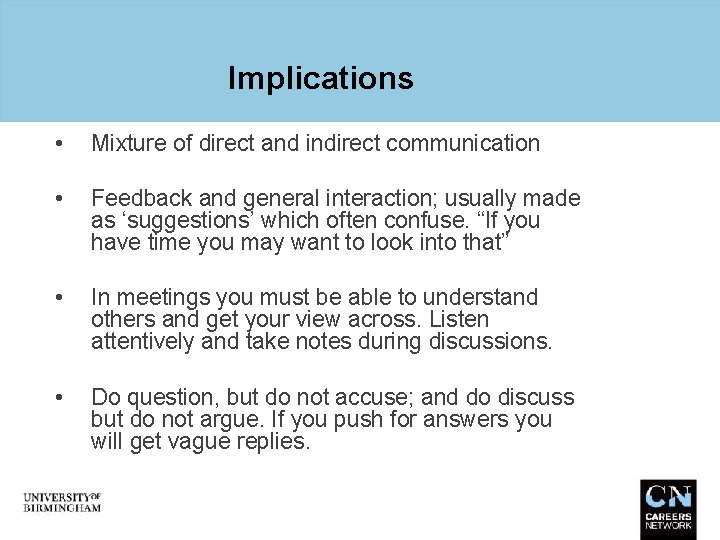 Implications

• Mixture of direct and indirect communication

• Feedback and general interaction; usually made as ‘suggestions’ which often confuse. “If you have time you may want to look into that”

• In meetings you must be able to understand others and get your view across. Listen attentively and take notes during discussions.

• Do question, but do not accuse; and do discuss but do not argue. If you push for answers you will get vague replies.

UNIVERSITY OF BIRMINGHAM

CN CAREERS NETWORK